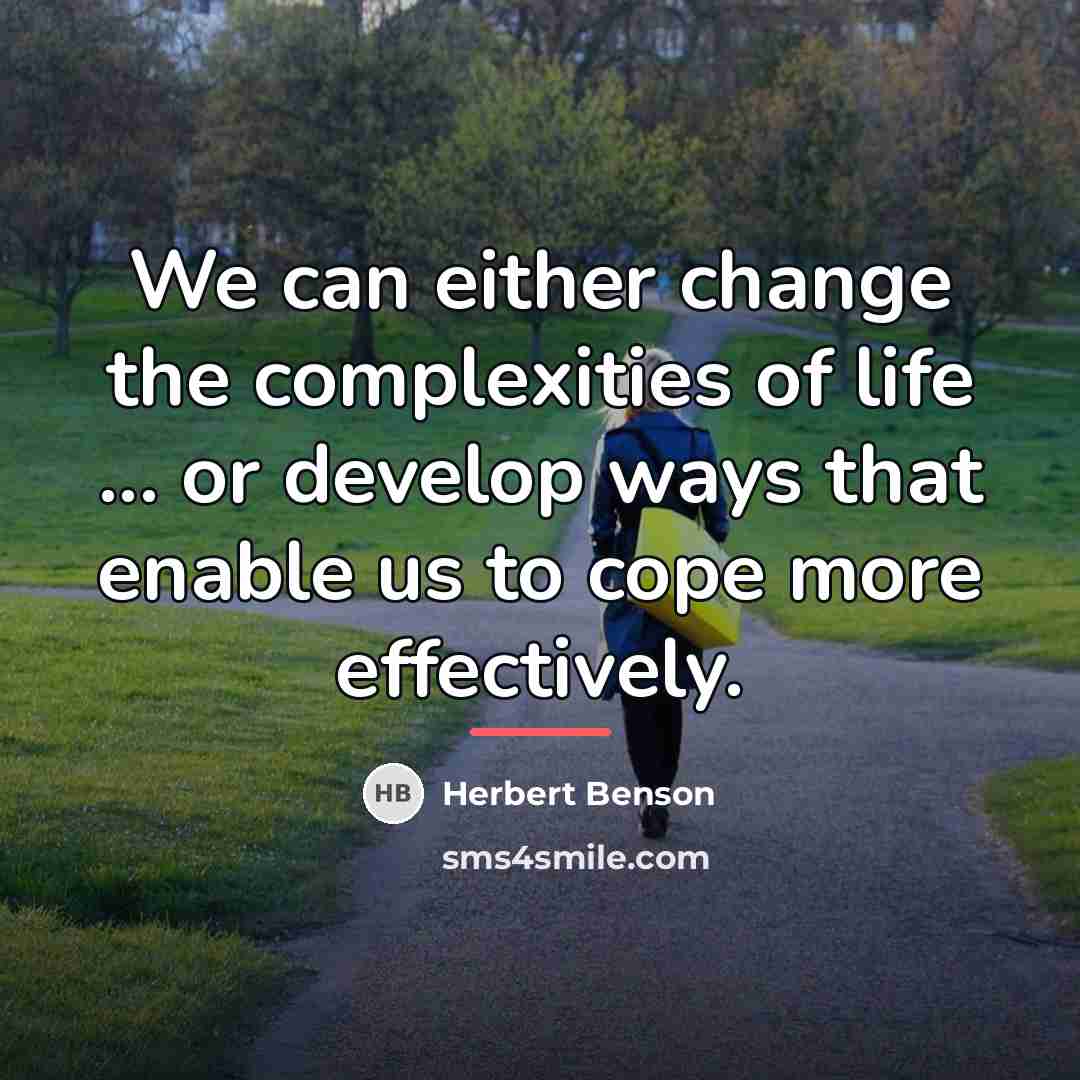 We can either change the complexities of life ... or develop ways that enable us to cope more effectively.

HB Herbert Benson

sms4smile.com